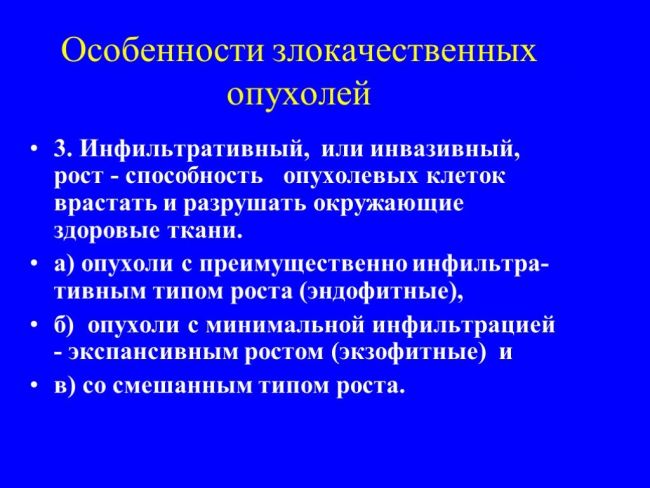 Особенности злокачественных опухолей

• 3. Инфильтративный, или инвазивный, рост - способность опухолевых клеток врастать и разрушать окружающие здоровые ткани.
• а) опухоли с преимущественно инфильтративным типом роста (эндофитные),
• б) опухоли с минимальной инфильтрацией - экспансивным ростом (экзофитные) и
• в) со смешанным типом роста.